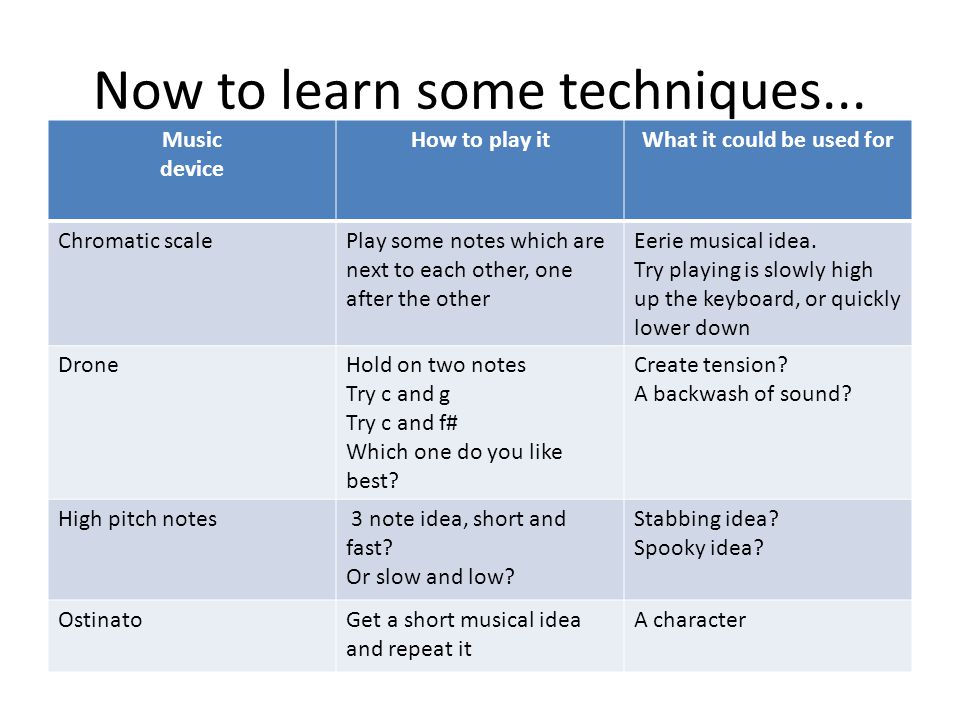 Now to learn some techniques...

| Music device | How to play it | What it could be used for |
|---|---|---|
| Chromatic scale | Play some notes which are next to each other, one after the other | Eerie musical idea. Try playing is slowly high up the keyboard, or quickly lower down |
| Drone | Hold on two notes Try c and g Try c and f# Which one do you like best? | Create tension? A backwash of sound? |
| High pitch notes | 3 note idea, short and fast? Or slow and low? | Stabbing idea? Spooky idea? |
| Ostinato | Get a short musical idea and repeat it | A character |